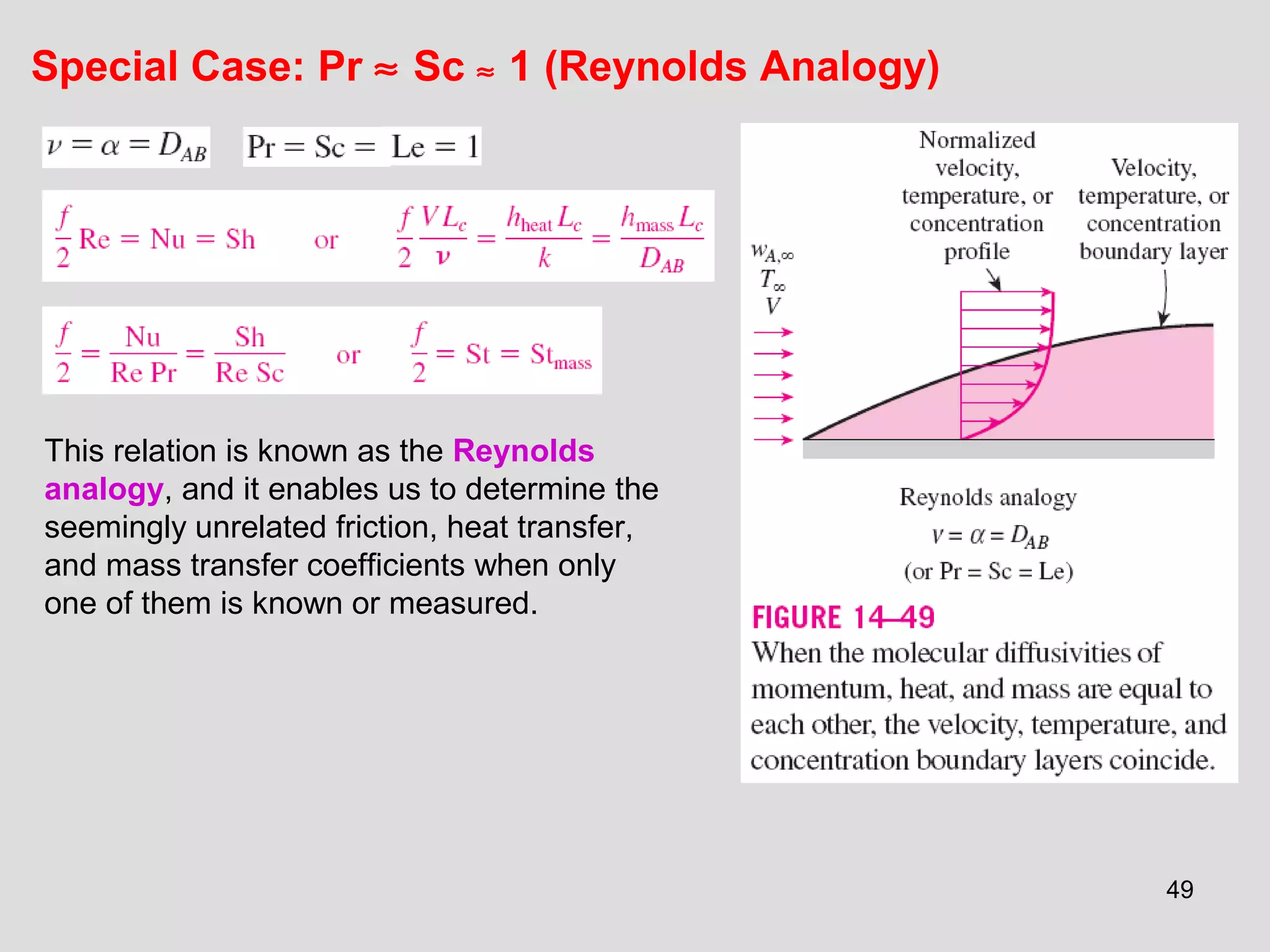 Special Case: Pr ≈ Sc ≈ 1 (Reynolds Analogy)

$\nu = \alpha = D_{AB}$  $\text{Pr} = \text{Sc} = \text{Le} = 1$

$\frac{f}{2}\text{Re} = \text{Nu} = \text{Sh}$ or $\frac{f}{2}\frac{VL_c}{\nu} = \frac{h_{\text{heat}}L_c}{k} = \frac{h_{\text{mass}}L_c}{D_{AB}}$

$\frac{f}{2} = \frac{\text{Nu}}{\text{Re Pr}} = \frac{\text{Sh}}{\text{Re Sc}}$ or $\frac{f}{2} = \text{St} = \text{St}_{\text{mass}}$

This relation is known as the Reynolds analogy, and it enables us to determine the seemingly unrelated friction, heat transfer, and mass transfer coefficients when only one of them is known or measured.

Normalized velocity, temperature, or concentration profile

Velocity, temperature, or concentration boundary layer

$w_{A,\infty}$
$T_\infty$
$V$

Reynolds analogy
$\nu = \alpha = D_{AB}$
(or Pr = Sc = Le)

FIGURE 14–49
When the molecular diffusivities of momentum, heat, and mass are equal to each other, the velocity, temperature, and concentration boundary layers coincide.

49